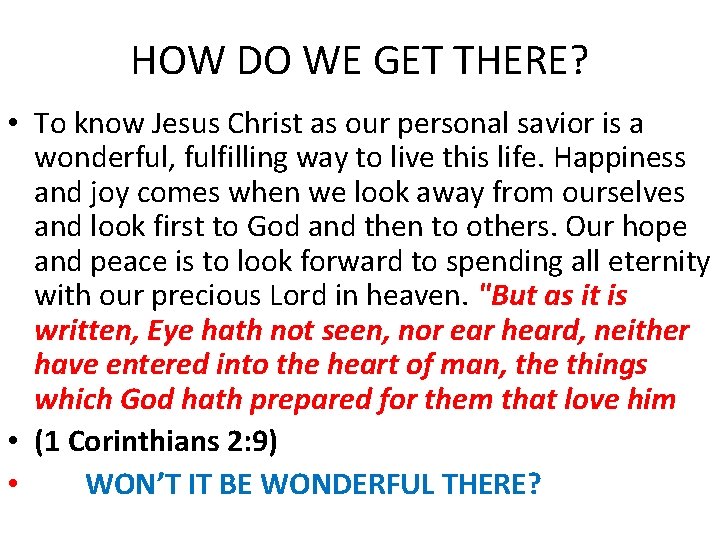 HOW DO WE GET THERE?

• To know Jesus Christ as our personal savior is a wonderful, fulfilling way to live this life. Happiness and joy comes when we look away from ourselves and look first to God and then to others. Our hope and peace is to look forward to spending all eternity with our precious Lord in heaven. "But as it is written, Eye hath not seen, nor ear heard, neither have entered into the heart of man, the things which God hath prepared for them that love him

• (1 Corinthians 2:9)

• WON'T IT BE WONDERFUL THERE?